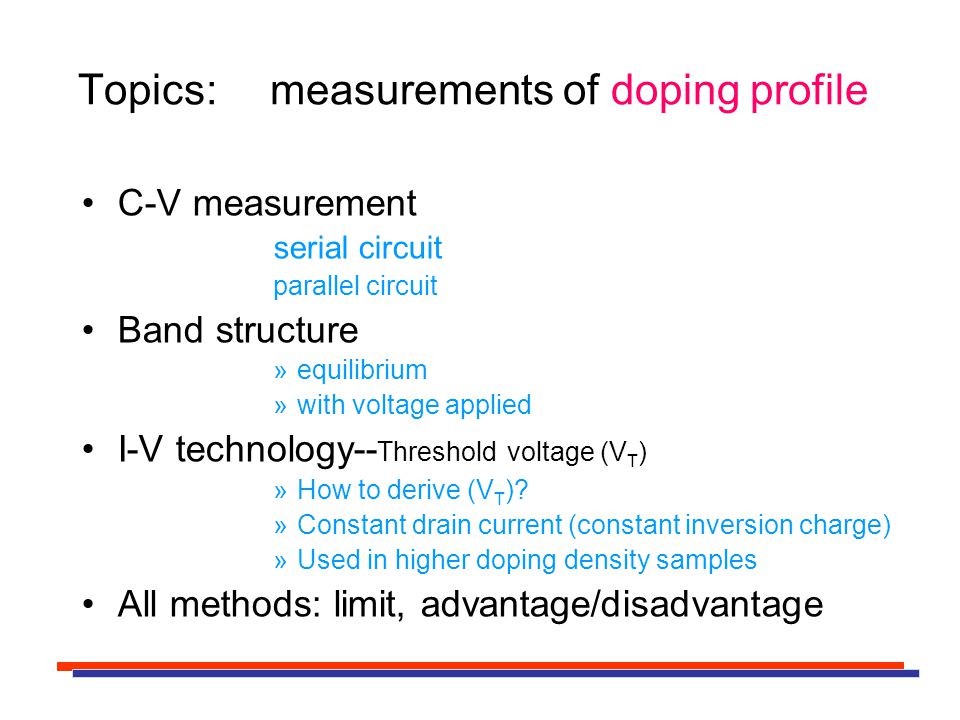 Topics: measurements of doping profile

• C-V measurement

serial circuit

parallel circuit

• Band structure

» equilibrium

» with voltage applied

• I-V technology--Threshold voltage ($V_T$)

» How to derive ($V_T$)?

» Constant drain current (constant inversion charge)

» Used in higher doping density samples

• All methods: limit, advantage/disadvantage